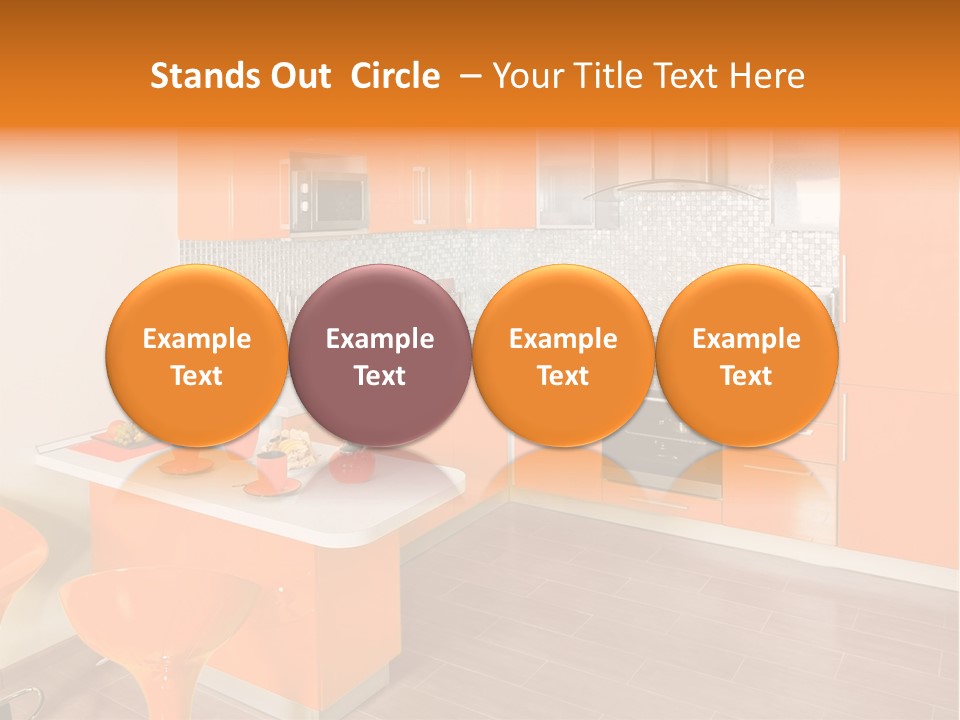 Stands Out Circle – Your Title Text Here

Example Text

Example Text

Example Text

Example Text